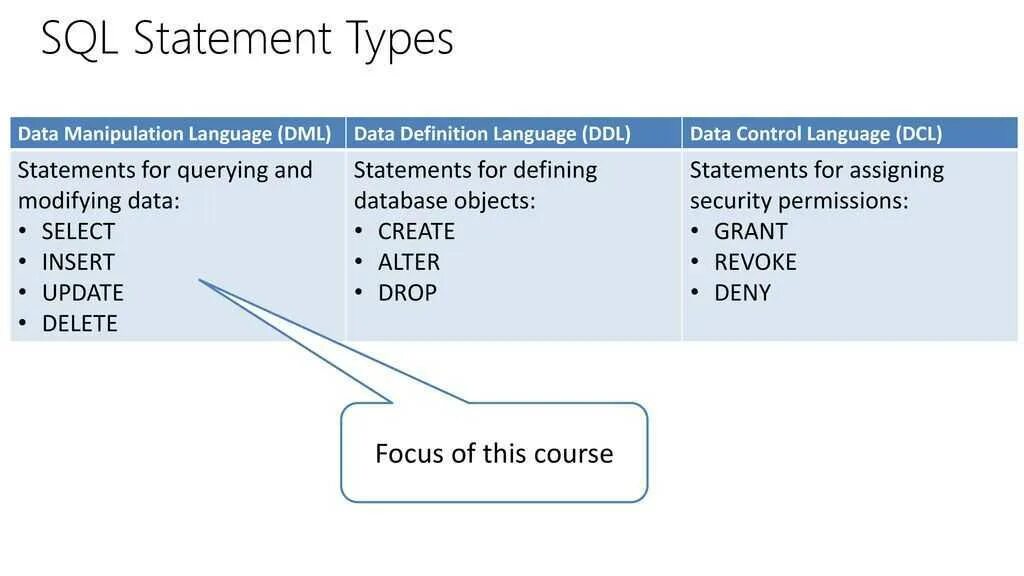 SQL Statement Types

| Data Manipulation Language (DML) | Data Definition Language (DDL) | Data Control Language (DCL) |
|---|---|---|
| Statements for querying and modifying data: • SELECT • INSERT • UPDATE • DELETE | Statements for defining database objects: • CREATE • ALTER • DROP | Statements for assigning security permissions: • GRANT • REVOKE • DENY |

Focus of this course